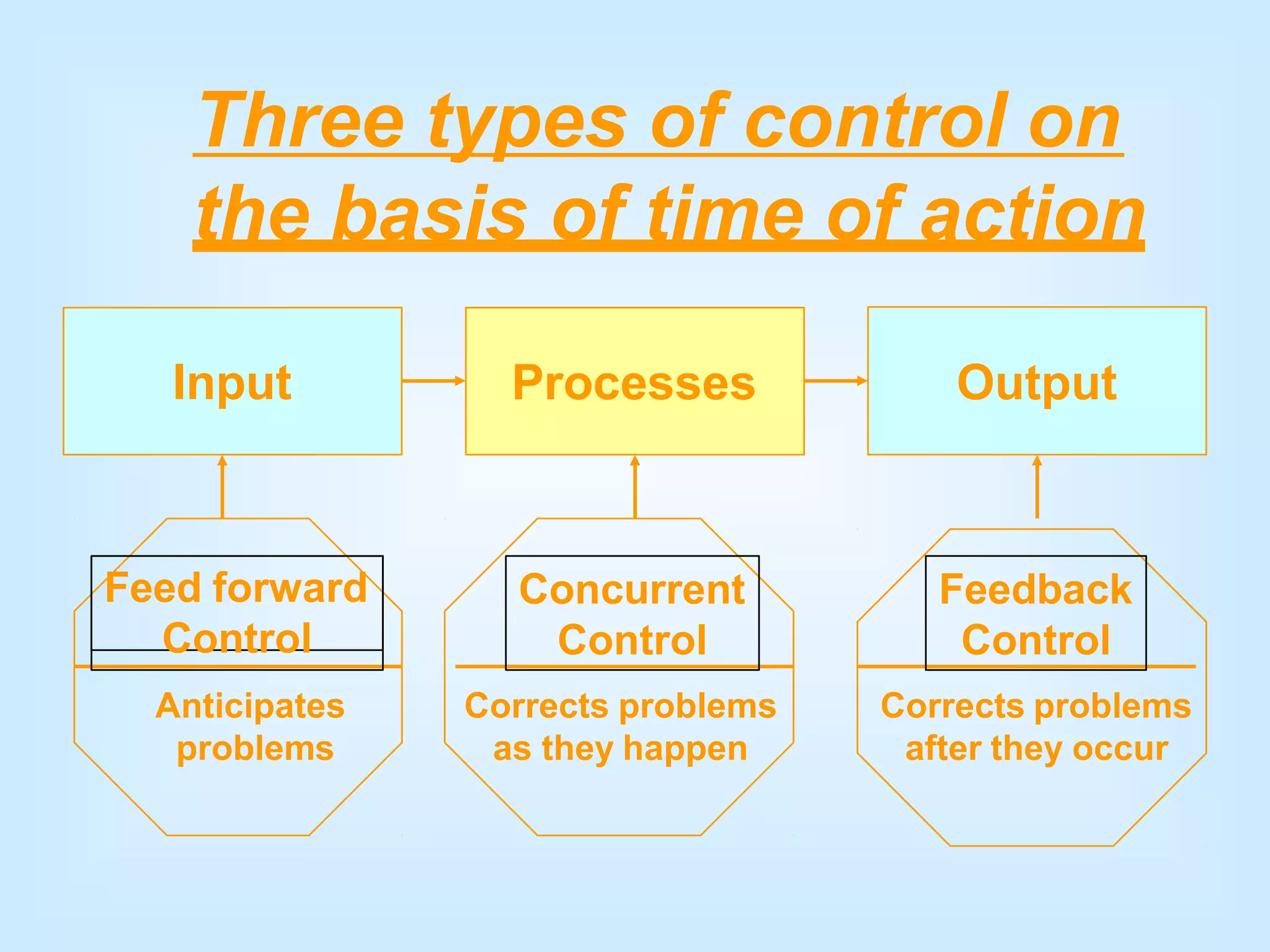 Three types of control on the basis of time of action

Input

Processes

Output

Feed forward Control

Anticipates problems

Concurrent Control

Corrects problems as they happen

Feedback Control

Corrects problems after they occur